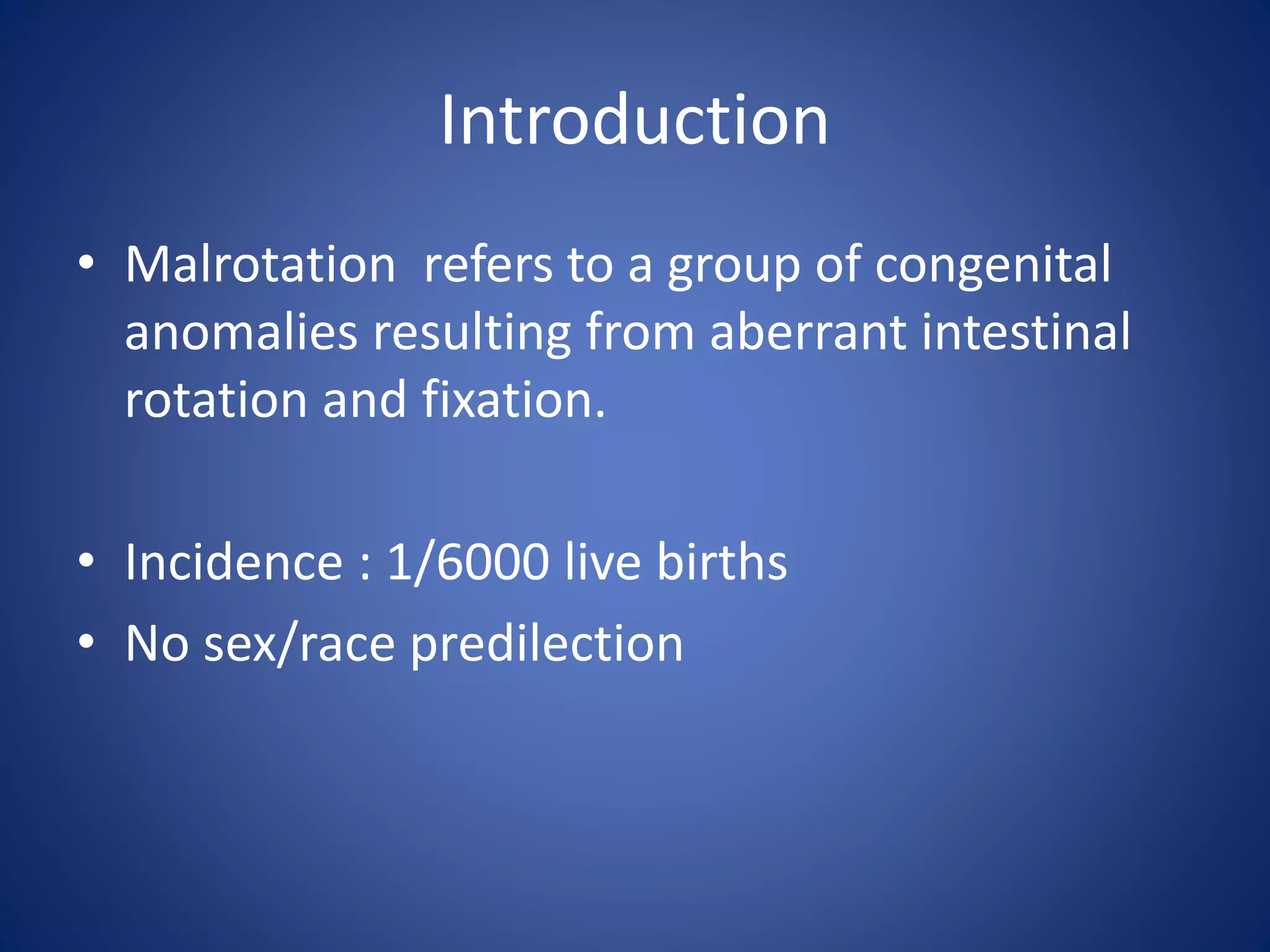 Introduction

• Malrotation refers to a group of congenital anomalies resulting from aberrant intestinal rotation and fixation.

• Incidence : 1/6000 live births
• No sex/race predilection